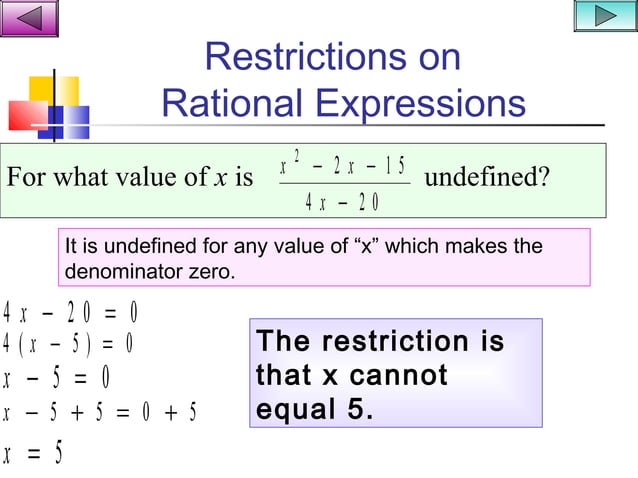 Restrictions on Rational Expressions

For what value of $x$ is $\frac{x^2 - 2x - 15}{4x - 20}$ undefined?

It is undefined for any value of “x” which makes the denominator zero.

$4x - 20 = 0$
$4(x - 5) = 0$
$x - 5 = 0$
$x - 5 + 5 = 0 + 5$
$x = 5$

The restriction is that x cannot equal 5.